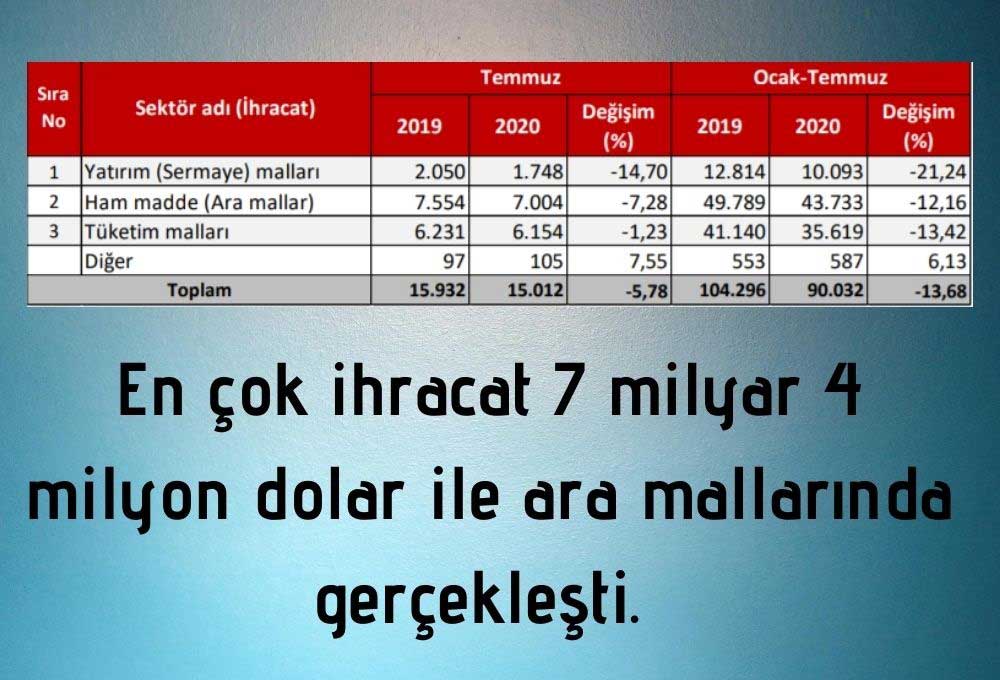 | Sıra No | Sektör adı (İhracat) | Temmuz 2019 | Temmuz 2020 | Temmuz Değişim (%) | Ocak-Temmuz 2019 | Ocak-Temmuz 2020 | Ocak-Temmuz Değişim (%) |
|---|---|---|---|---|---|---|---|
| 1 | Yatırım (Sermaye) malları | 2.050 | 1.748 | -14,70 | 12.814 | 10.093 | -21,24 |
| 2 | Ham madde (Ara mallar) | 7.554 | 7.004 | -7,28 | 49.789 | 43.733 | -12,16 |
| 3 | Tüketim malları | 6.231 | 6.154 | -1,23 | 41.140 | 35.619 | -13,42 |
| | Diğer | 97 | 105 | 7,55 | 553 | 587 | 6,13 |
| | Toplam | 15.932 | 15.012 | -5,78 | 104.296 | 90.032 | -13,68 |

En çok ihracat 7 milyar 4 milyon dolar ile ara mallarında gerçekleşti.